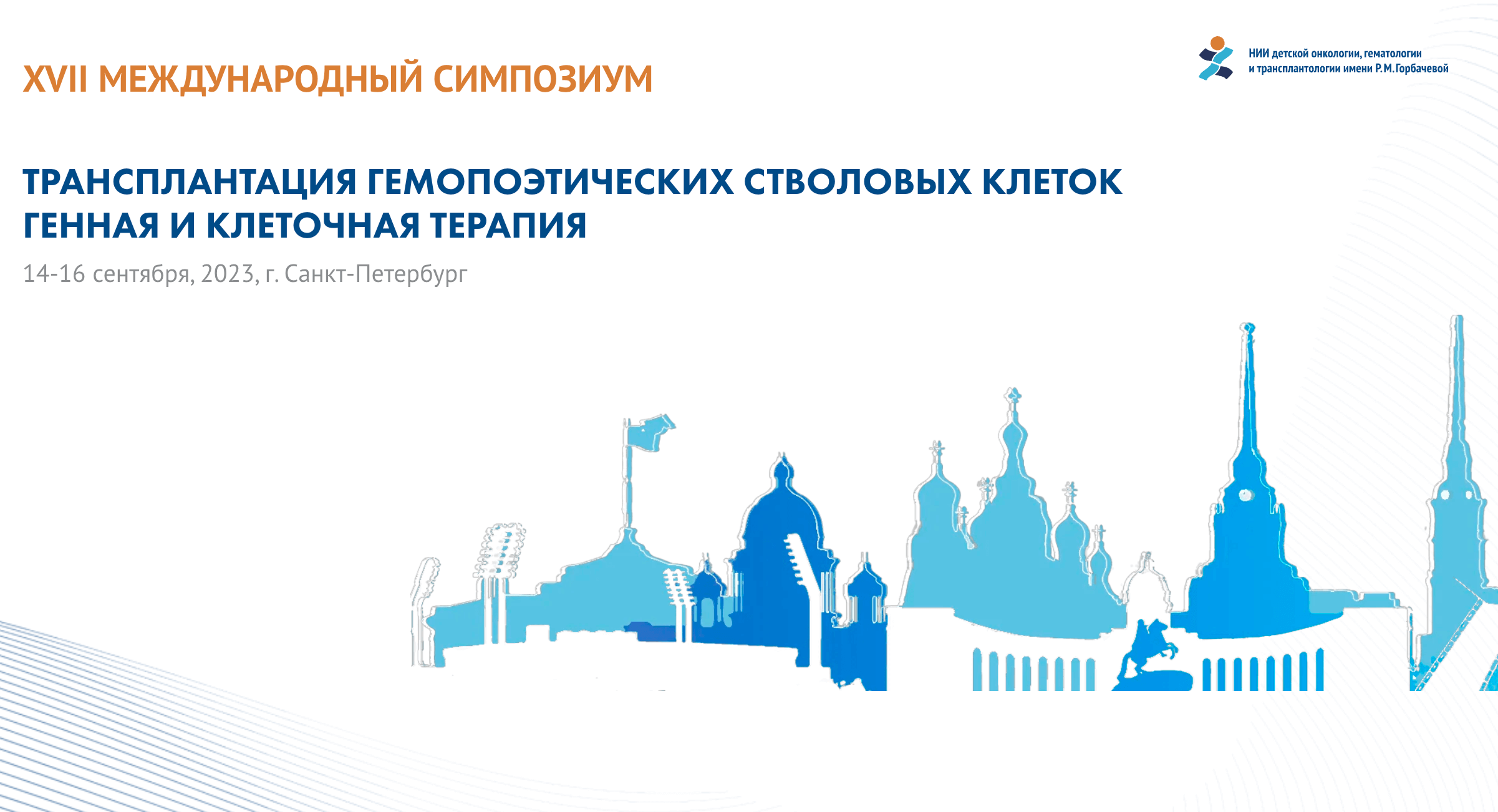 XVII МЕЖДУНАРОДНЫЙ СИМПОЗИУМ

НИИ детской онкологии, гематологии и трансплантологии имени Р.М.Горбачевой

ТРАНСПЛАНТАЦИЯ ГЕМОПОЭТИЧЕСКИХ СТВОЛОВЫХ КЛЕТОК
ГЕННАЯ И КЛЕТОЧНАЯ ТЕРАПИЯ

14-16 сентября, 2023, г. Санкт-Петербург